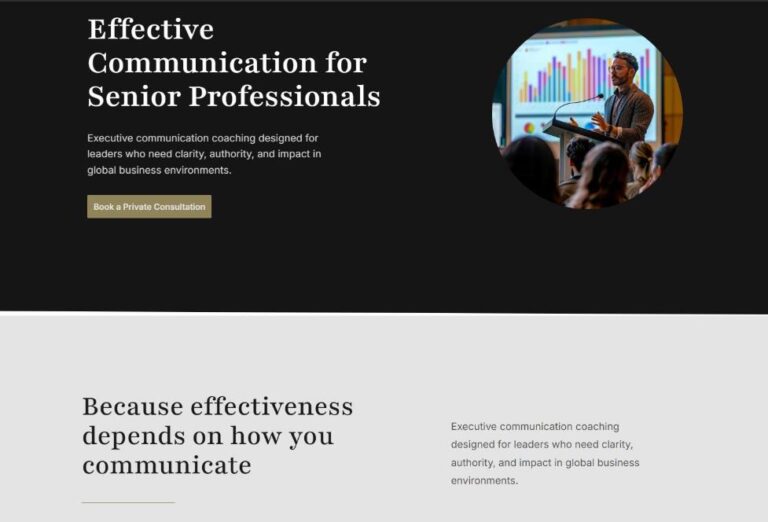 Effective Communication for Senior Professionals

Executive communication coaching designed for leaders who need clarity, authority, and impact in global business environments.

Book a Private Consultation

Because effectiveness depends on how you communicate

Executive communication coaching designed for leaders who need clarity, authority, and impact in global business environments.